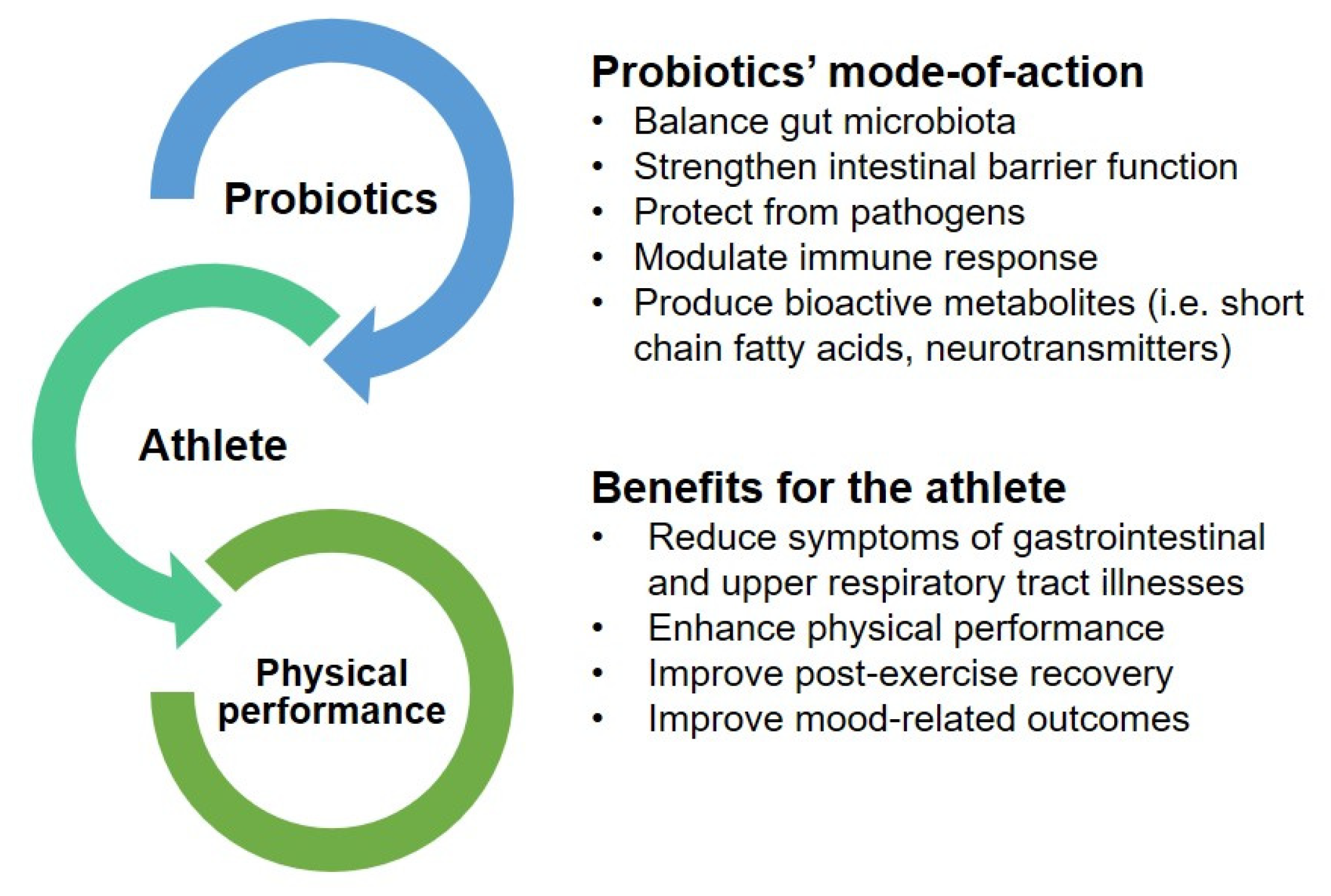 Probiotics

Athlete

Physical performance

Probiotics' mode-of-action
• Balance gut microbiota
• Strengthen intestinal barrier function
• Protect from pathogens
• Modulate immune response
• Produce bioactive metabolites (i.e. short chain fatty acids, neurotransmitters)

Benefits for the athlete
• Reduce symptoms of gastrointestinal and upper respiratory tract illnesses
• Enhance physical performance
• Improve post-exercise recovery
• Improve mood-related outcomes